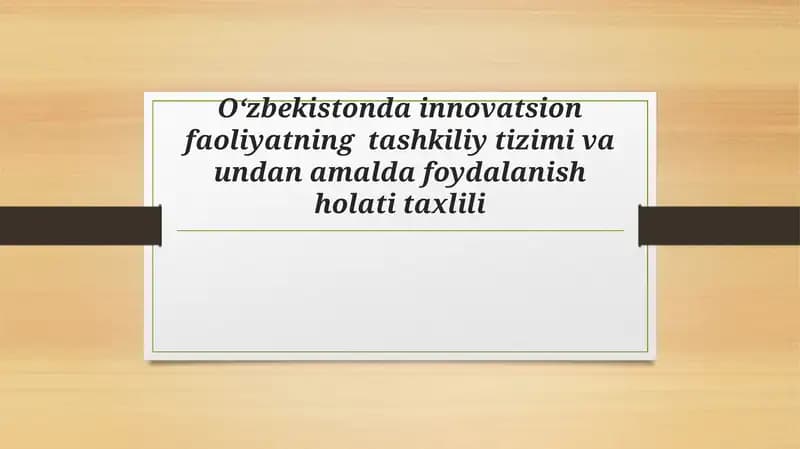 O‘zbekistonda innovatsion faoliyatning tashkiliy tizimi va undan amalda foydalanish holati taxlili